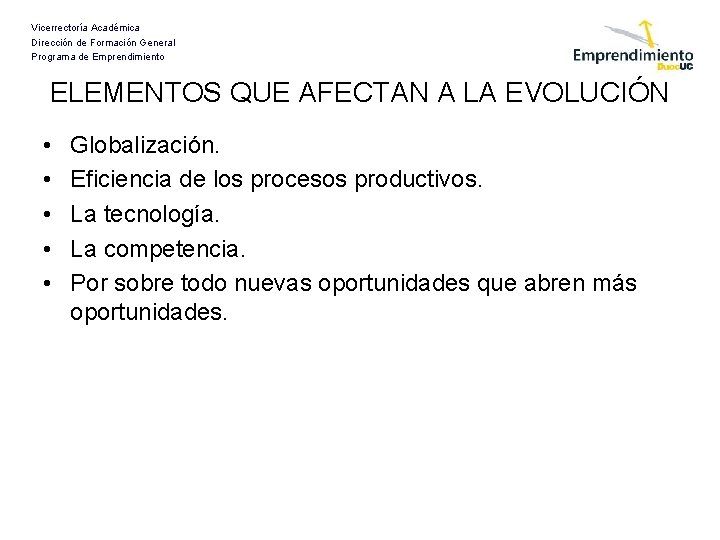 Vicerrectoría Académica
Dirección de Formación General
Programa de Emprendimiento

Emprendimiento DuocUC

ELEMENTOS QUE AFECTAN A LA EVOLUCIÓN

• Globalización.
• Eficiencia de los procesos productivos.
• La tecnología.
• La competencia.
• Por sobre todo nuevas oportunidades que abren más oportunidades.